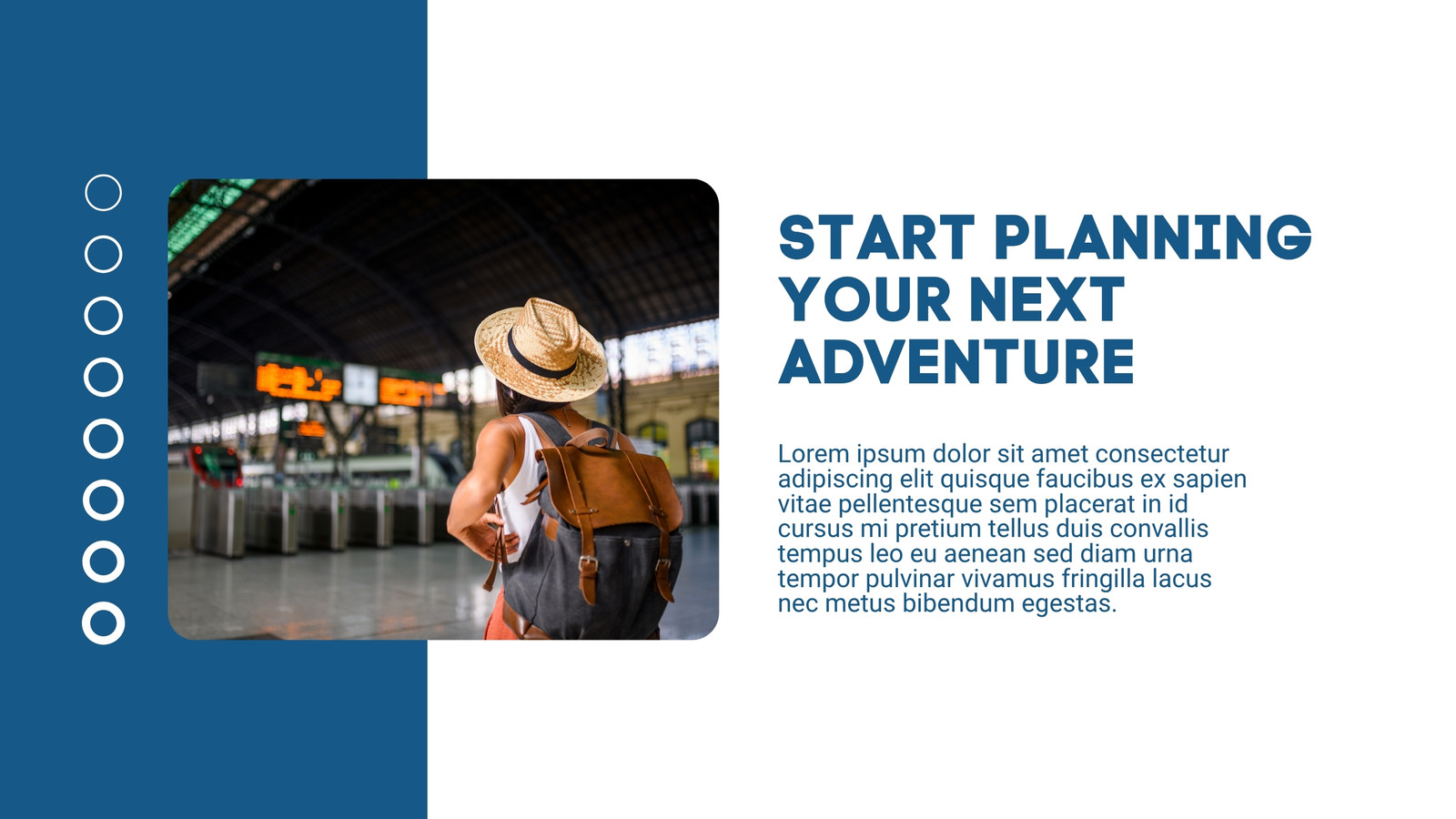 START PLANNING YOUR NEXT ADVENTURE

Lorem ipsum dolor sit amet consectetur adipiscing elit quisque faucibus ex sapien vitae pellentesque sem placerat in id cursus mi pretium tellus duis convallis tempus leo eu aenean sed diam urna tempor pulvinar vivamus fringilla lacus nec metus bibendum egestas.